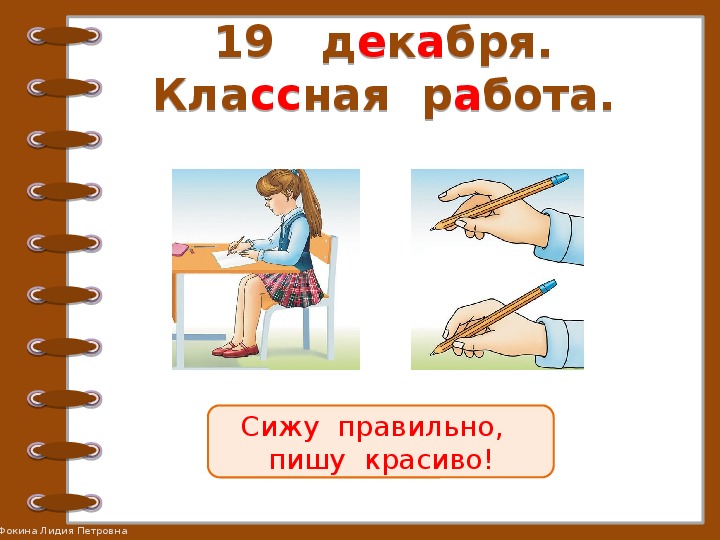 19 декабря.
Классная работа.

Сижу правильно,
пишу красиво!

Фокина Лидия Петровна